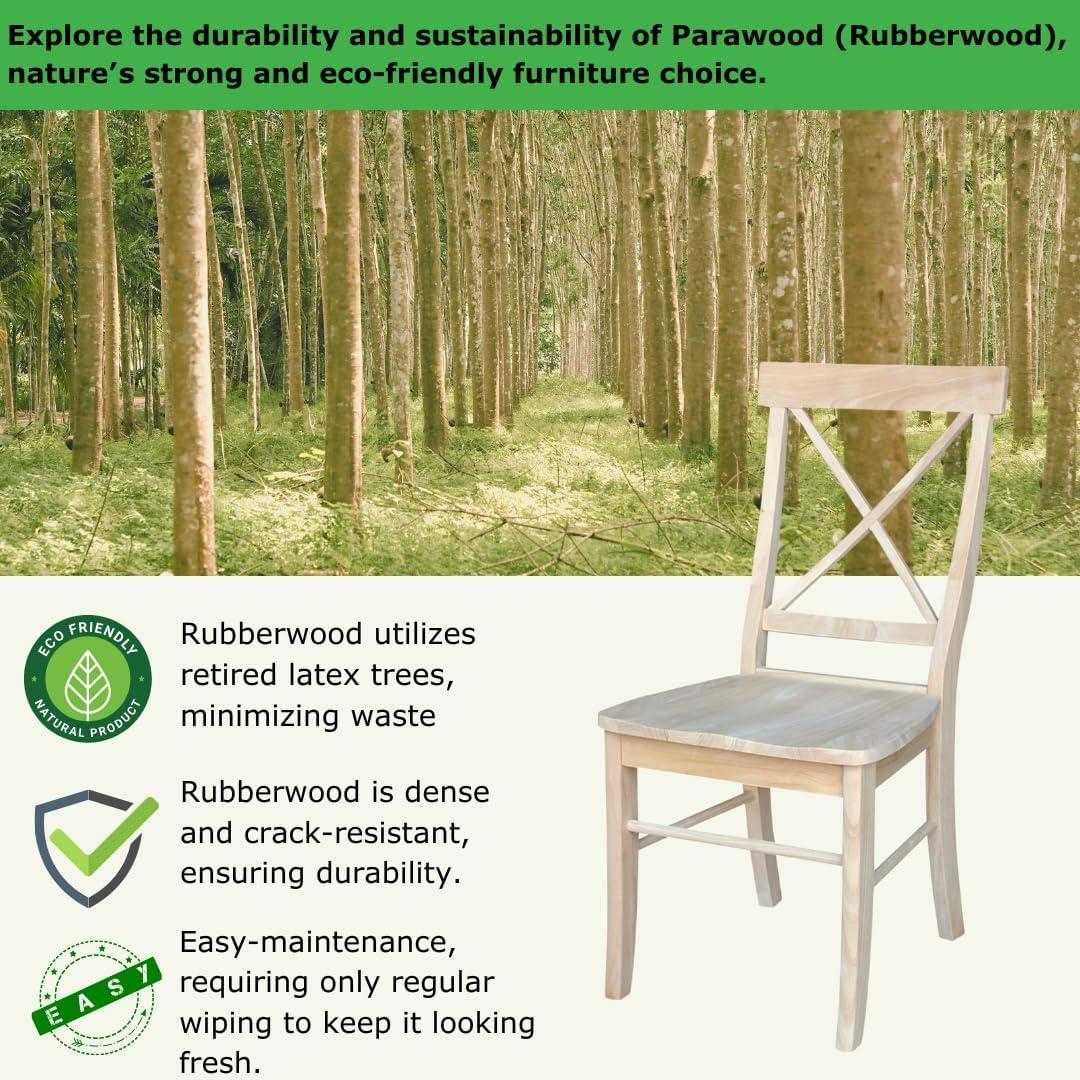 Explore the durability and sustainability of Parawood (Rubberwood), nature's strong and eco-friendly furniture choice.

ECO FRIENDLY
NATURAL PRODUCT

Rubberwood utilizes retired latex trees, minimizing waste

Rubberwood is dense and crack-resistant, ensuring durability.

EASY

Easy-maintenance, requiring only regular wiping to keep it looking fresh.